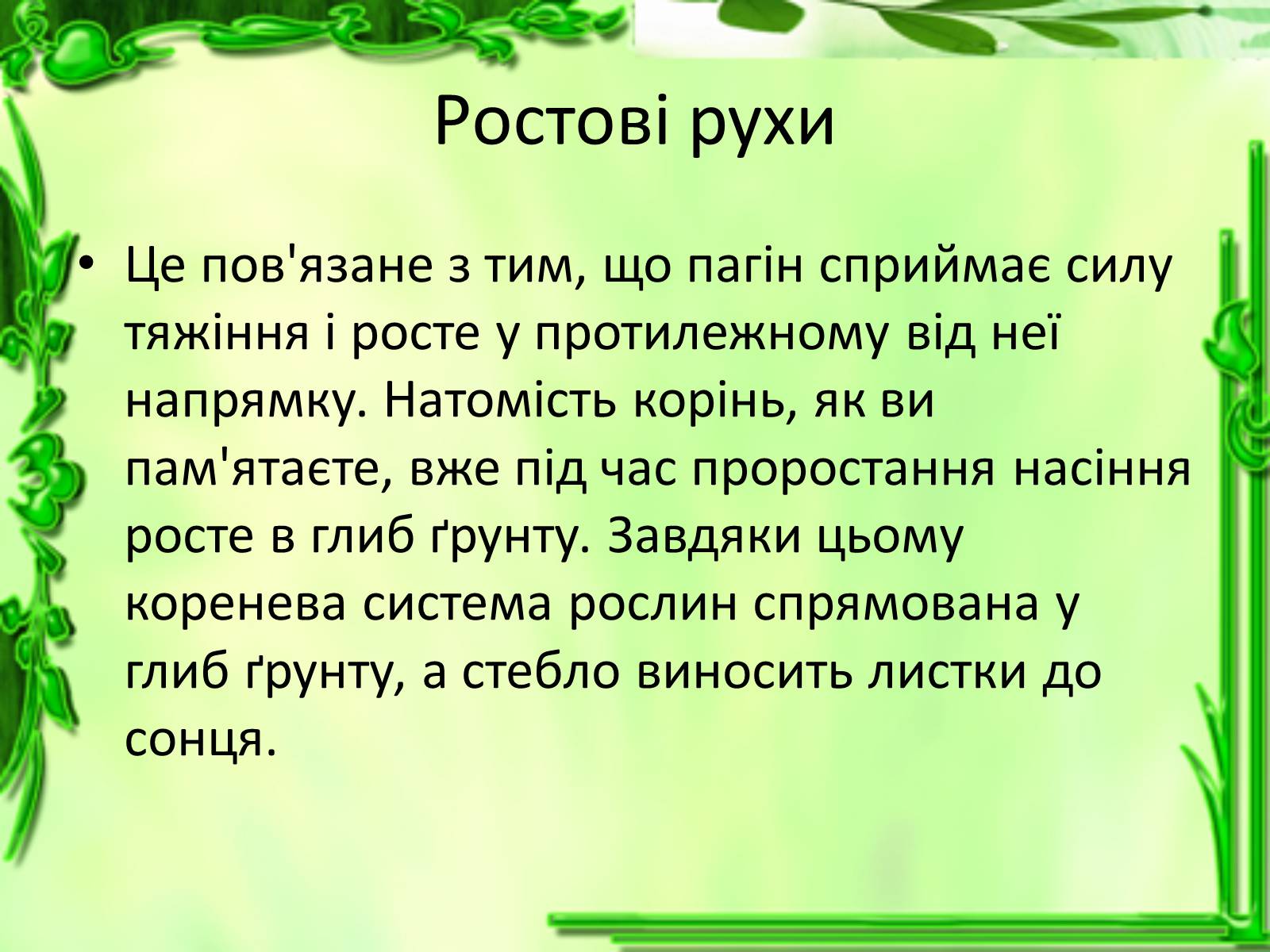 Ростові рухи

• Це пов'язане з тим, що пагін сприймає силу тяжіння і росте у протилежному від неї напрямку. Натомість корінь, як ви пам'ятаєте, вже під час проростання насіння росте в глиб ґрунту. Завдяки цьому коренева система рослин спрямована у глиб ґрунту, а стебло виносить листки до сонця.